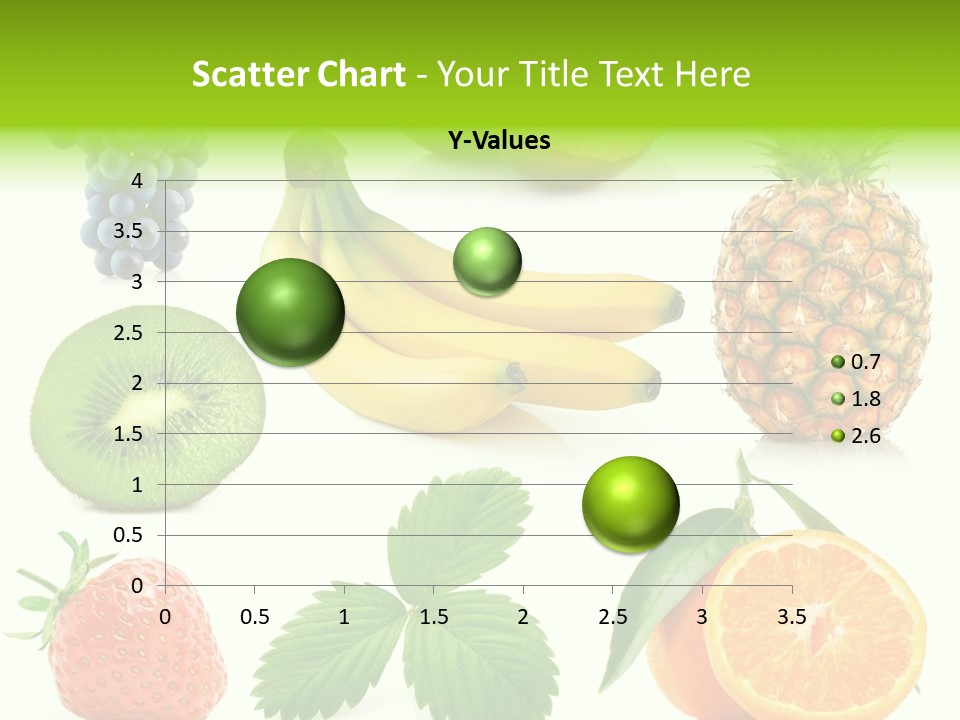 Scatter Chart - Your Title Text Here

Y-Values

4
3.5
3
2.5
2
1.5
1
0.5
0

0 0.5 1 1.5 2 2.5 3 3.5

0.7
1.8
2.6